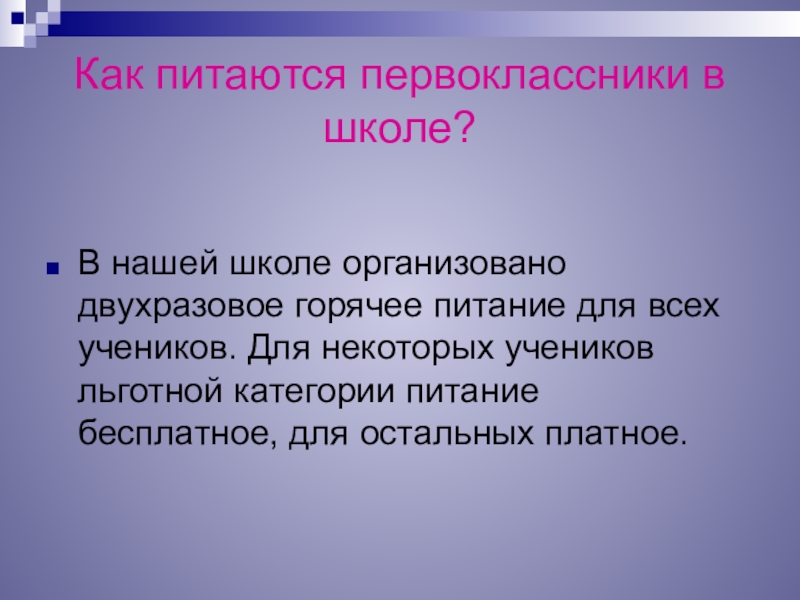 Как питаются первоклассники в школе?

В нашей школе организовано двухразовое горячее питание для всех учеников. Для некоторых учеников льготной категории питание бесплатное, для остальных платное.